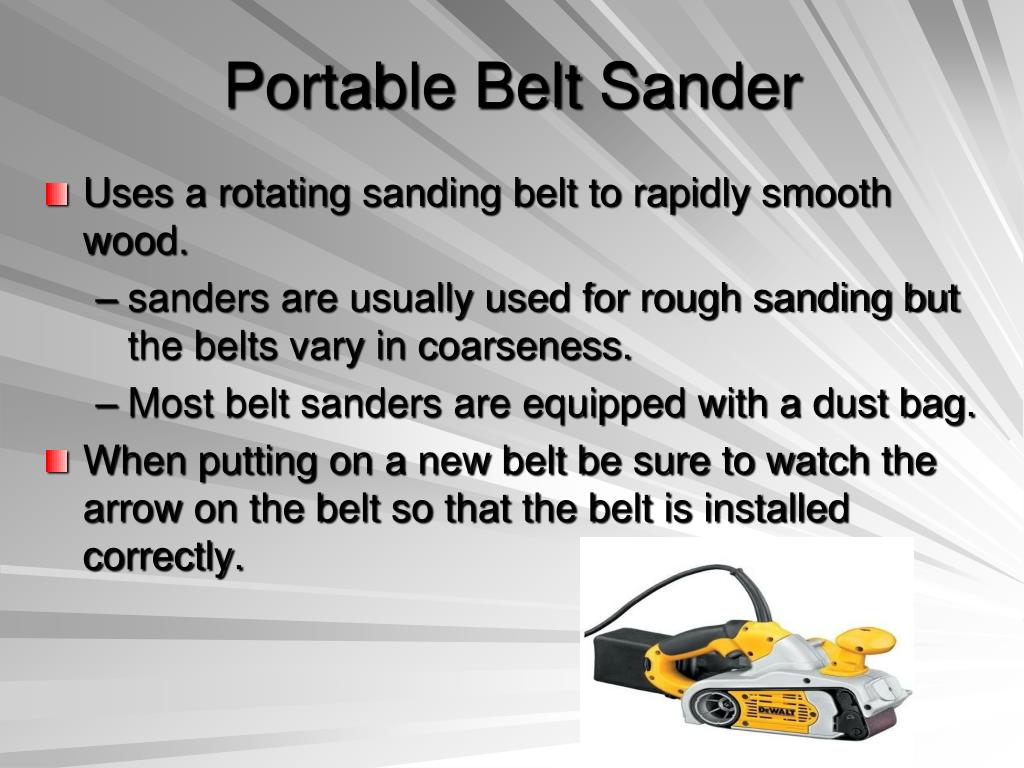 Portable Belt Sander

Uses a rotating sanding belt to rapidly smooth wood.

– sanders are usually used for rough sanding but the belts vary in coarseness.

– Most belt sanders are equipped with a dust bag.

When putting on a new belt be sure to watch the arrow on the belt so that the belt is installed correctly.

DEWALT